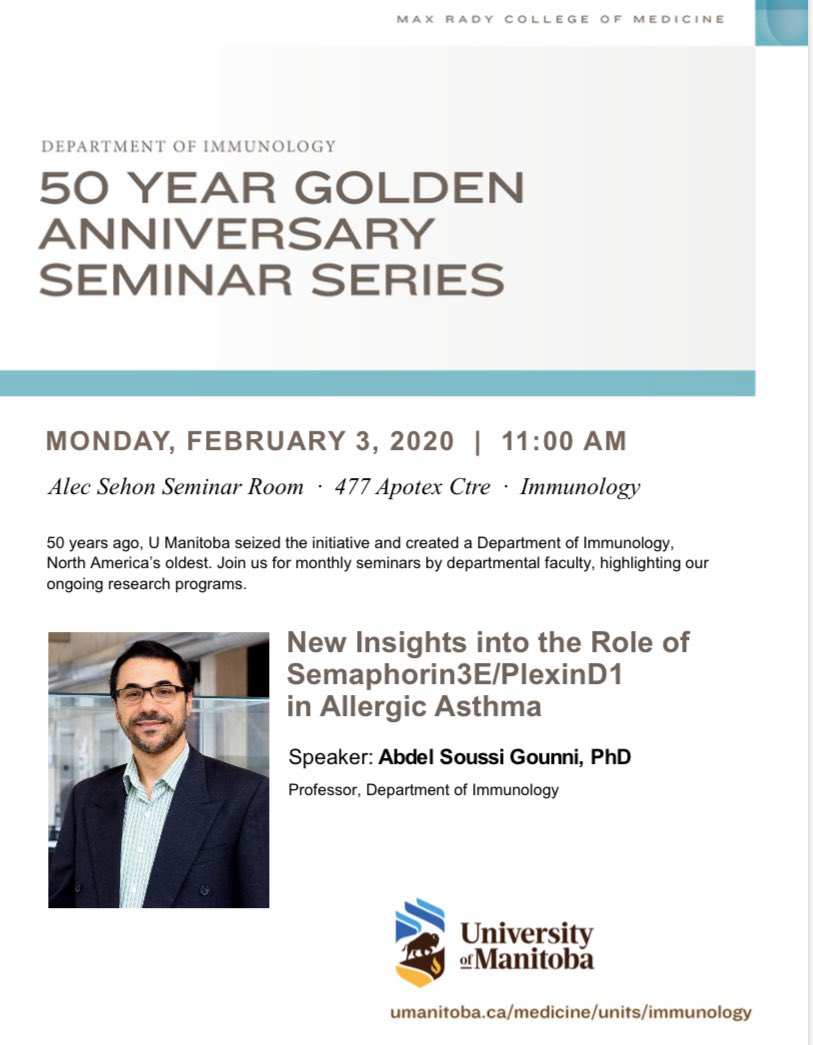 MAX RADY COLLEGE OF MEDICINE

DEPARTMENT OF IMMUNOLOGY

50 YEAR GOLDEN ANNIVERSARY SEMINAR SERIES

MONDAY, FEBRUARY 3, 2020 | 11:00 AM

Alec Sehon Seminar Room · 477 Apotex Ctre · Immunology

50 years ago, U Manitoba seized the initiative and created a Department of Immunology, North America's oldest. Join us for monthly seminars by departmental faculty, highlighting our ongoing research programs.

New Insights into the Role of Semaphorin3E/PlexinD1 in Allergic Asthma

Speaker: Abdel Soussi Gounni, PhD

Professor, Department of Immunology

University of Manitoba

umanitoba.ca/medicine/units/immunology